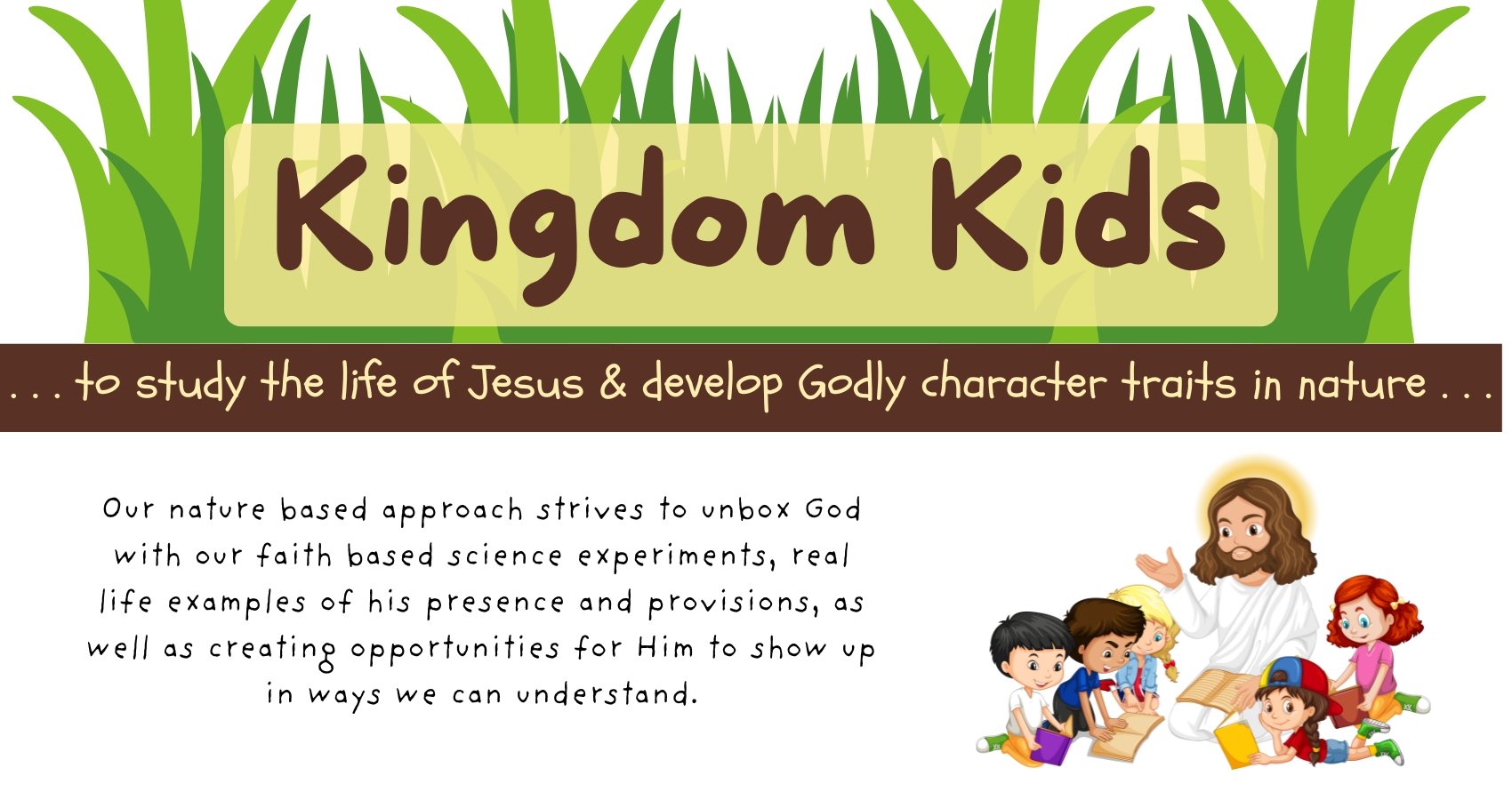 Kingdom Kids

. . . to study the life of Jesus & develop Godly character traits in nature . . .

Our nature based approach strives to unbox God with our faith based science experiments, real life examples of his presence and provisions, as well as creating opportunities for Him to show up in ways we can understand.